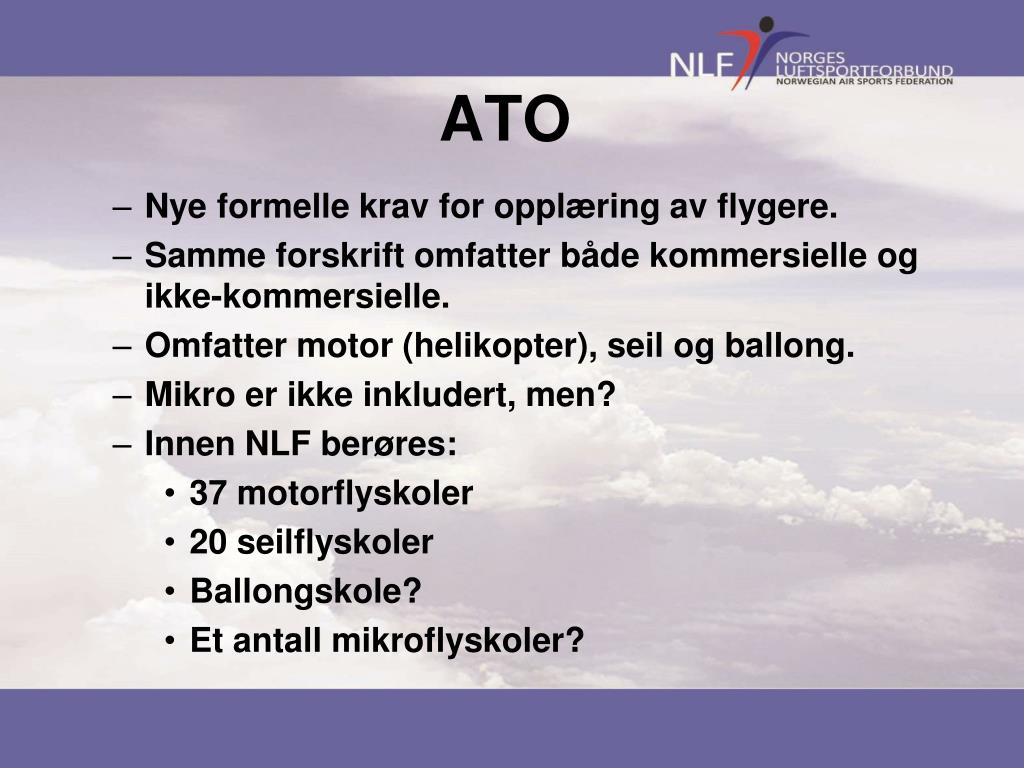 NLF NORGES LUFTSPORTFORBUND NORWEGIAN AIR SPORTS FEDERATION

ATO

– Nye formelle krav for opplæring av flygere.
– Samme forskrift omfatter både kommersielle og ikke-kommersielle.
– Omfatter motor (helikopter), seil og ballong.
– Mikro er ikke inkludert, men?
– Innen NLF berøres:
• 37 motorflyskoler
• 20 seilflyskoler
• Ballongskole?
• Et antall mikroflyskoler?